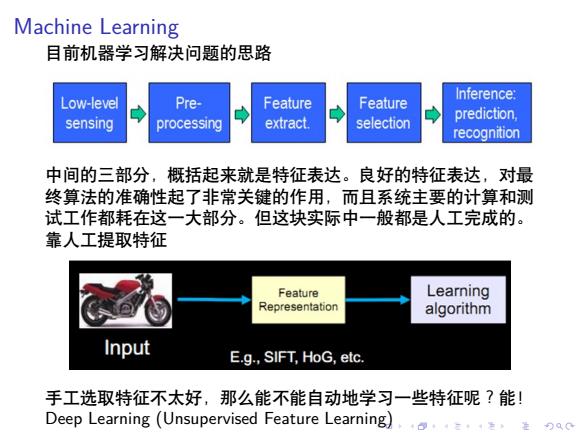 Machine Learning

目前机器学习解决问题的思路

Low-level sensing

Pre-processing

Feature extract.

Feature selection

Inference: prediction, recognition

中间的三部分，概括起来就是特征表达。良好的特征表达，对最终算法的准确性起了非常关键的作用，而且系统主要的计算和测试工作都耗在这一大部分。但这块实际中一般都是人工完成的。靠人工提取特征

Input

Feature Representation

Learning algorithm

E.g., SIFT, HoG, etc.

手工选取特征不太好，那么能不能自动地学习一些特征呢？能！
Deep Learning (Unsupervised Feature Learning)